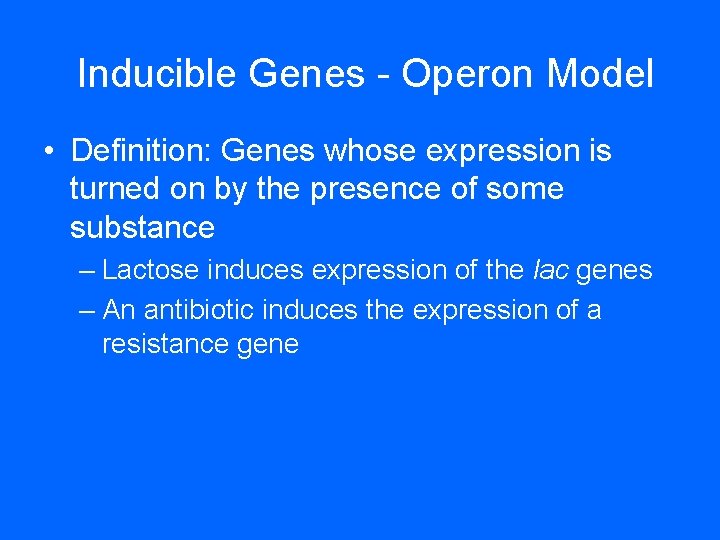 Inducible Genes - Operon Model

• Definition: Genes whose expression is turned on by the presence of some substance
– Lactose induces expression of the lac genes
– An antibiotic induces the expression of a resistance gene